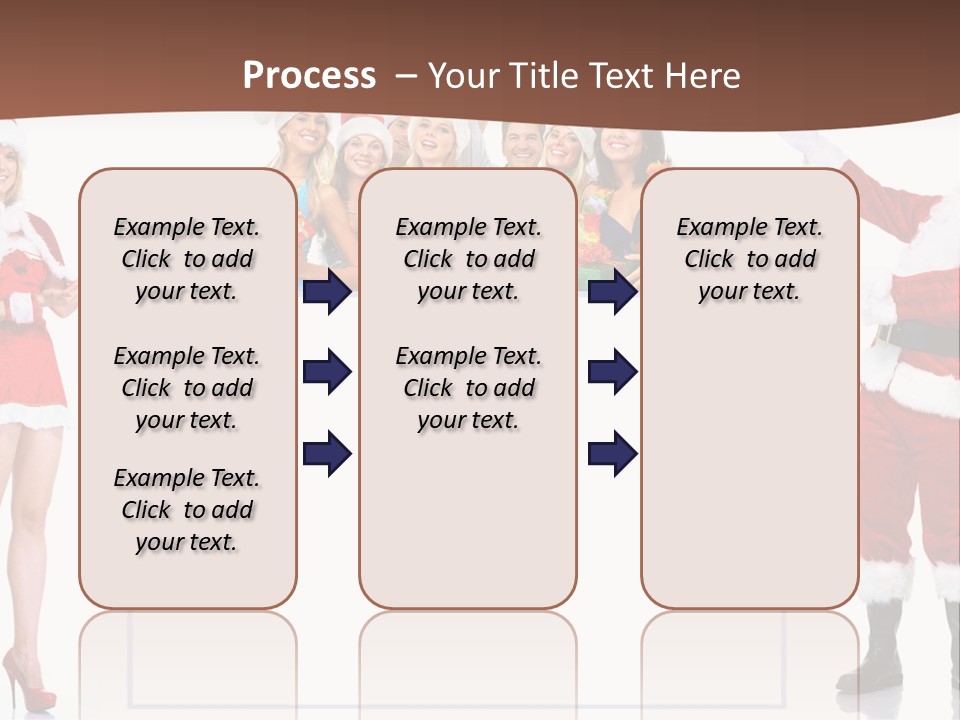 Process – Your Title Text Here

Example Text. Click to add your text.

Example Text. Click to add your text.

Example Text. Click to add your text.

Example Text. Click to add your text.

Example Text. Click to add your text.

Example Text. Click to add your text.